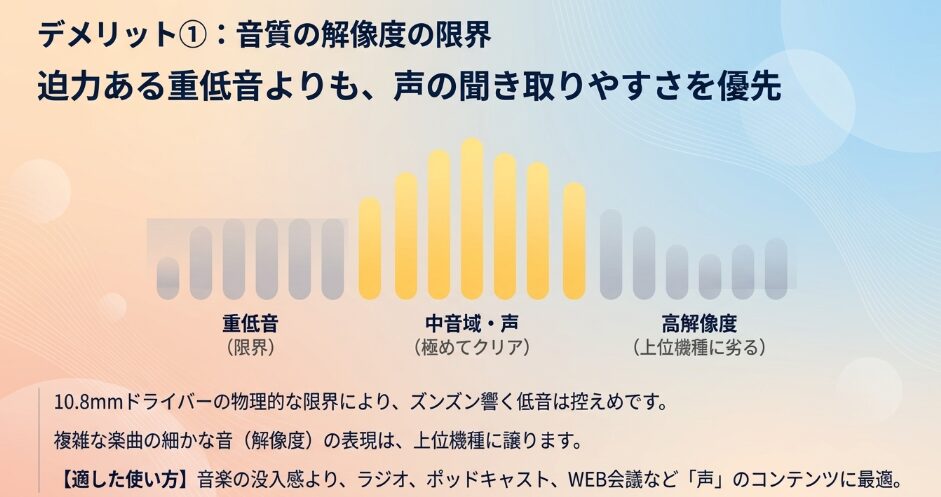 デメリット①：音質の解像度の限界
迫力ある重低音よりも、声の聞き取りやすさを優先

重低音
（限界）

中音域・声
（極めてクリア）

高解像度
（上位機種に劣る）

10.8mmドライバーの物理的な限界により、ズンズン響く低音は控えめです。

複雑な楽曲の細かな音（解像度）の表現は、上位機種に譲ります。

【適した使い方】音楽の没入感より、ラジオ、ポッドキャスト、WEB会議など「声」のコンテンツに最適。